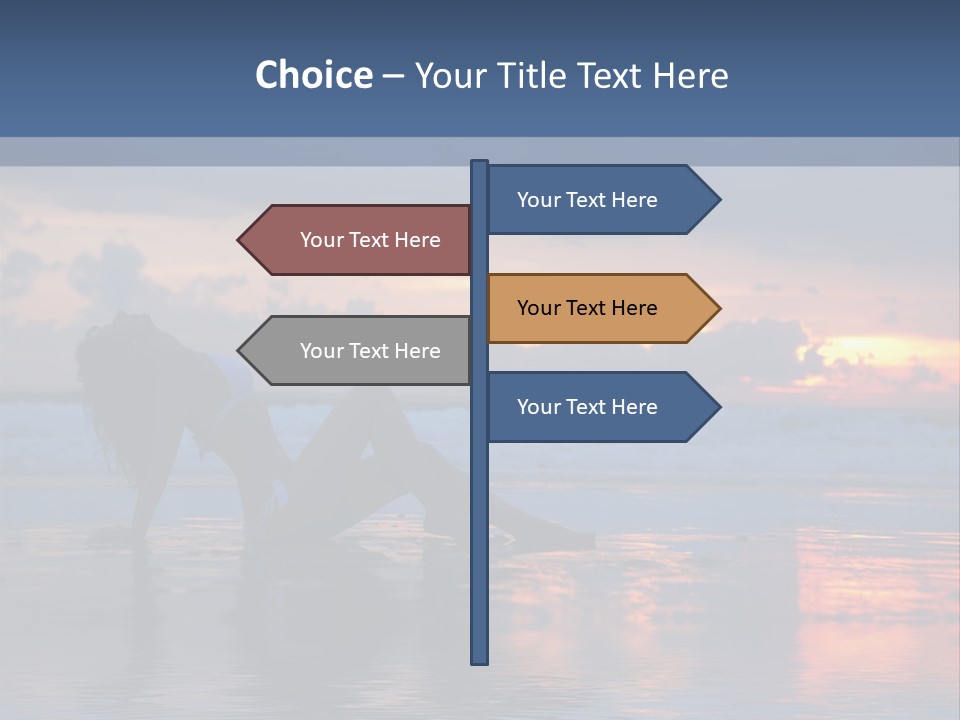 Choice – Your Title Text Here

Your Text Here

Your Text Here

Your Text Here

Your Text Here

Your Text Here